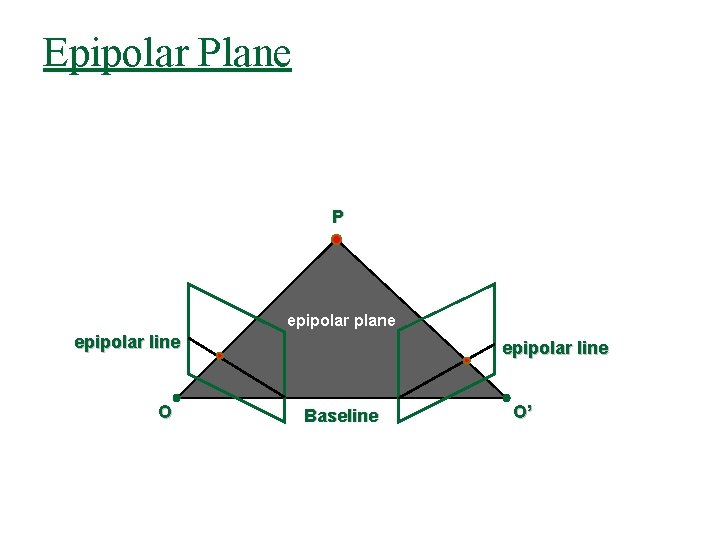 Epipolar Plane

P

epipolar plane

epipolar line

epipolar line

O

Baseline

O'